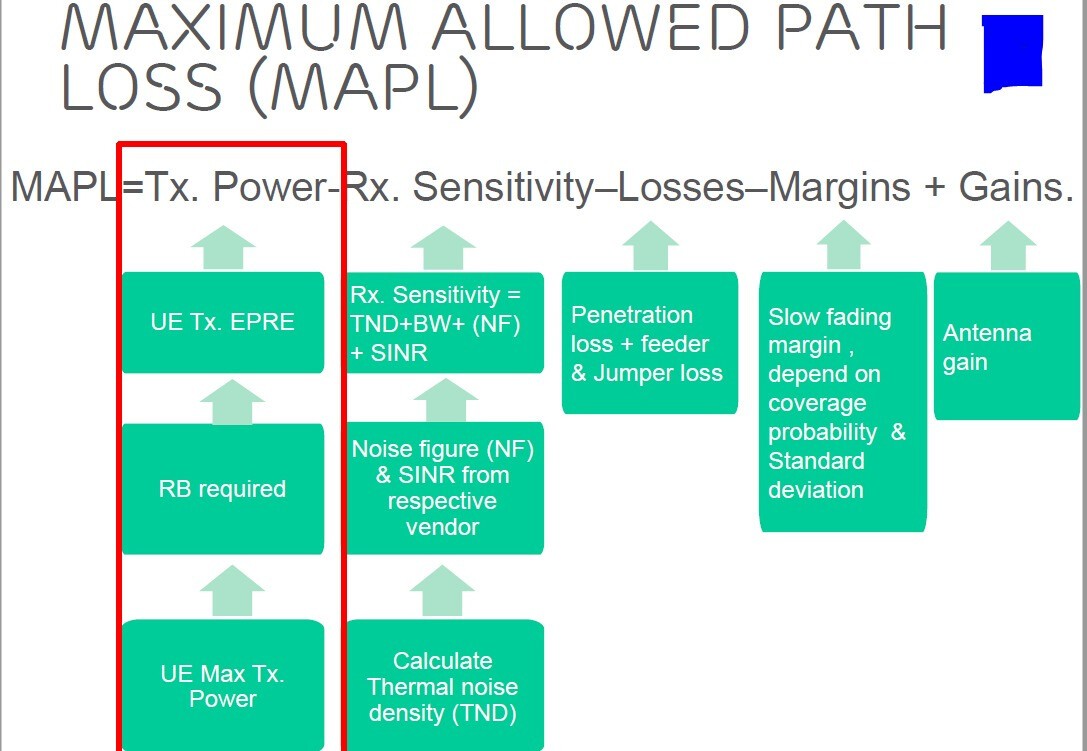 MAXIMUM ALLOWED PATH LOSS (MAPL)

MAPL=Tx. Power-Rx. Sensitivity–Losses–Margins + Gains.

UE Tx. EPRE

RB required

UE Max Tx. Power

Rx. Sensitivity = TND+BW+ (NF) + SINR

Noise figure (NF) & SINR from respective vendor

Calculate Thermal noise density (TND)

Penetration loss + feeder & Jumper loss

Slow fading margin , depend on coverage probability & Standard deviation

Antenna gain